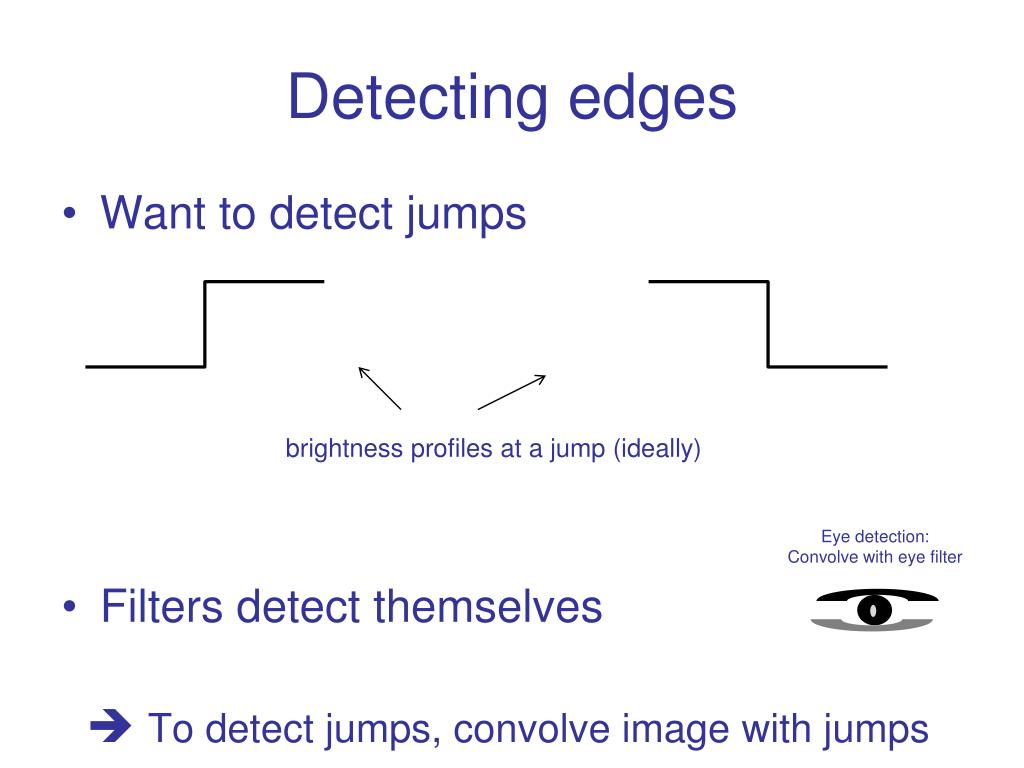 Detecting edges

• Want to detect jumps

brightness profiles at a jump (ideally)

Eye detection:
Convolve with eye filter

• Filters detect themselves

➔ To detect jumps, convolve image with jumps